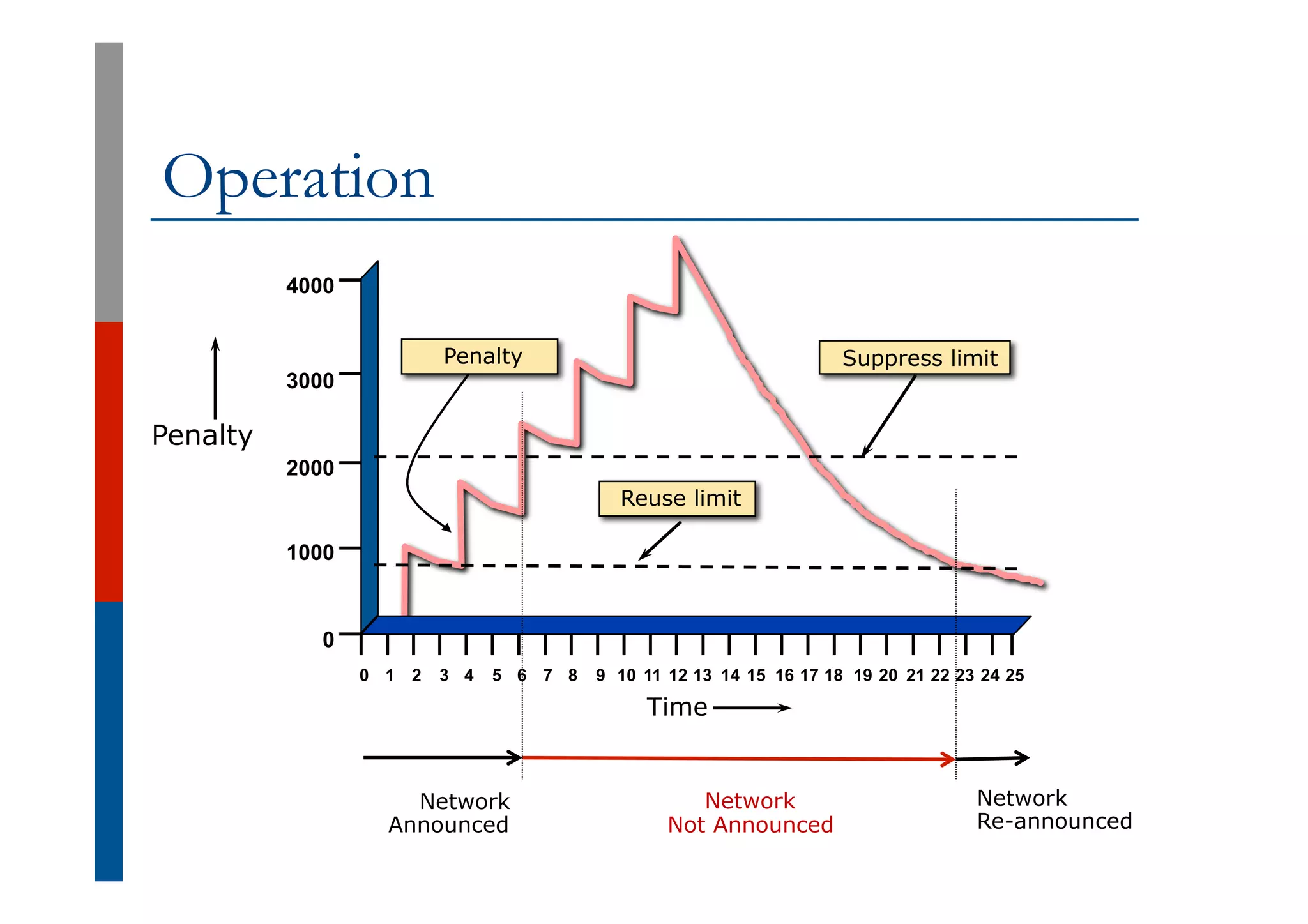 Operation

Penalty

4000
3000
2000
1000
0

Penalty

Suppress limit

Reuse limit

0 1 2 3 4 5 6 7 8 9 10 11 12 13 14 15 16 17 18 19 20 21 22 23 24 25

Time

Network Announced

Network Not Announced

Network Re-announced